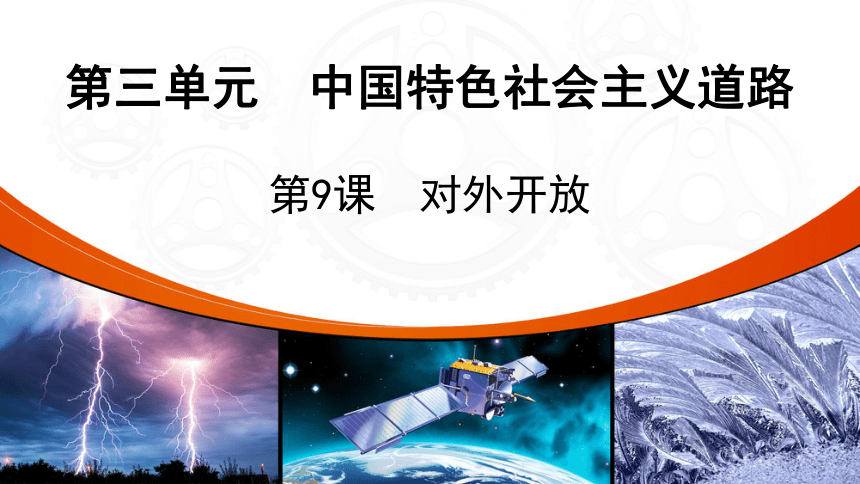 第三单元　中国特色社会主义道路

第9课　对外开放